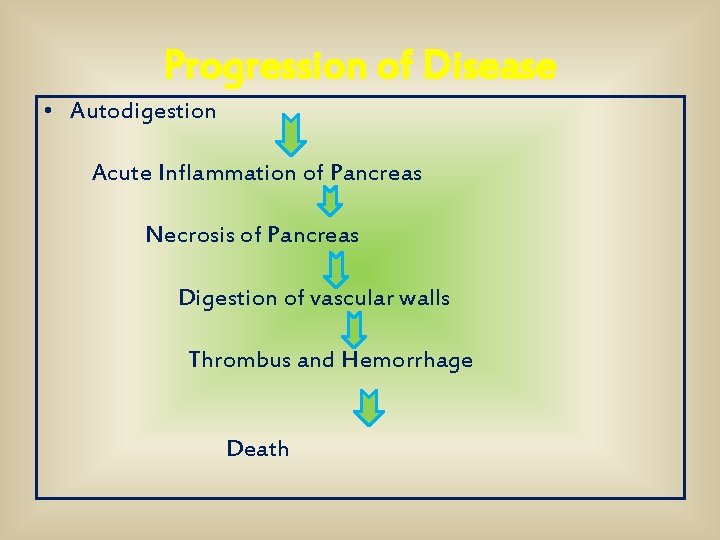 Progression of Disease

• Autodigestion

Acute Inflammation of Pancreas

Necrosis of Pancreas

Digestion of vascular walls

Thrombus and Hemorrhage

Death